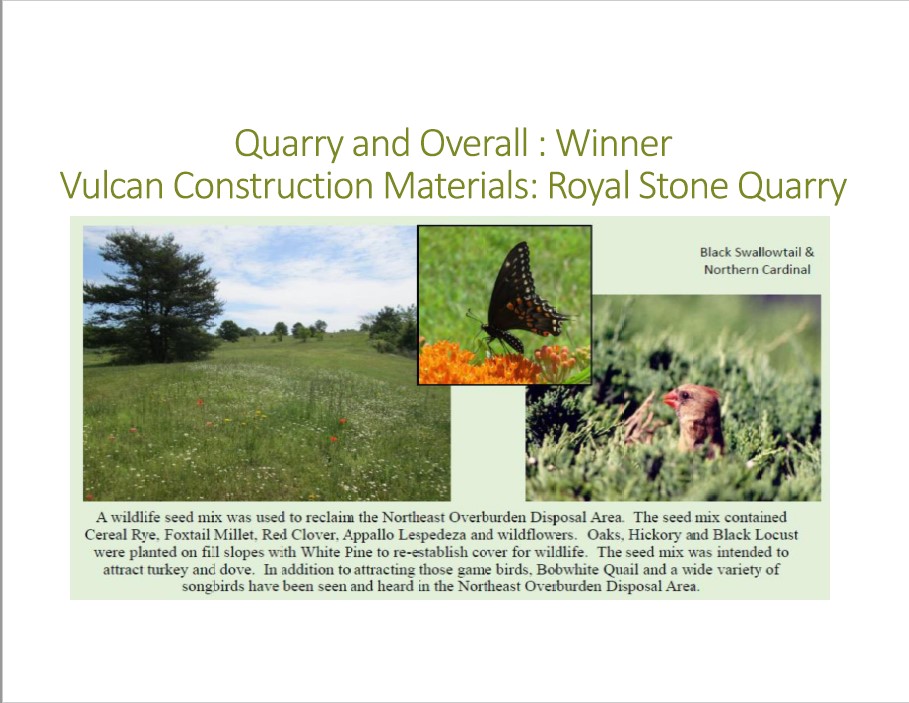 Quarry and Overall : Winner
Vulcan Construction Materials: Royal Stone Quarry

Black Swallowtail & Northern Cardinal

A wildlife seed mix was used to reclaim the Northeast Overburden Disposal Area. The seed mix contained Cereal Rye, Foxtail Millet, Red Clover, Appallo Lespedeza and wildflowers. Oaks, Hickory and Black Locust were planted on fill slopes with White Pine to re-establish cover for wildlife. The seed mix was intended to attract turkey and dove. In addition to attracting those game birds, Bobwhite Quail and a wide variety of songbirds have been seen and heard in the Northeast Overburden Disposal Area.